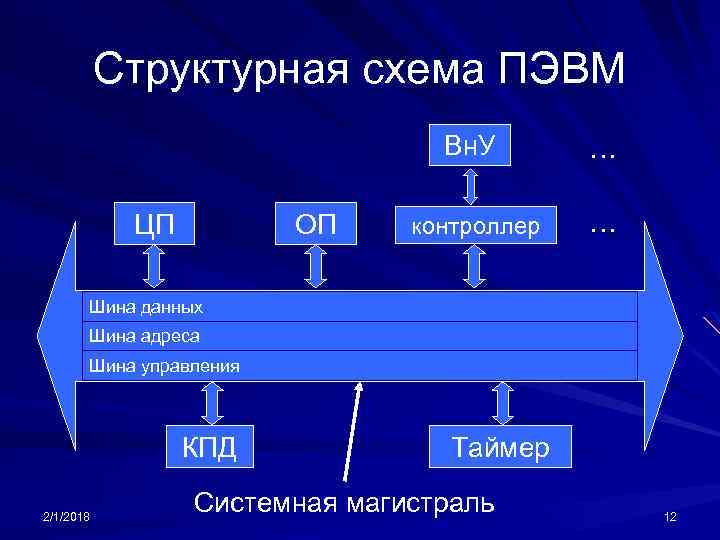 Структурная схема ПЭВМ

ВнУ

…

ЦП

ОП

контроллер

…

Шина данных

Шина адреса

Шина управления

КПД

Таймер

Системная магистраль

2/1/2018

12